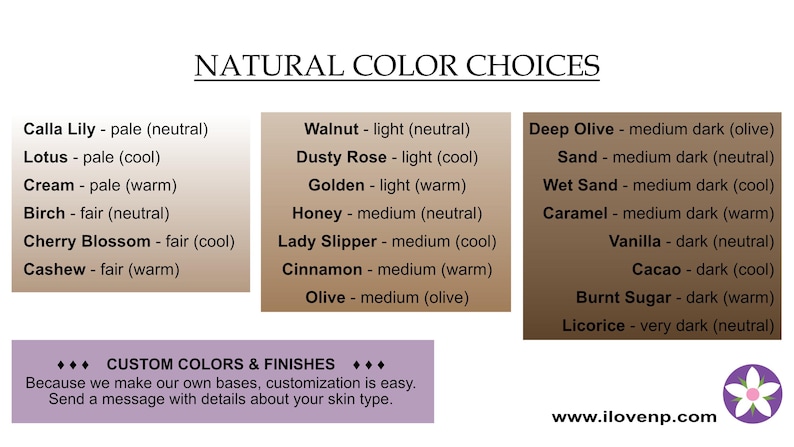 NATURAL COLOR CHOICES

Calla Lily - pale (neutral)
Lotus - pale (cool)
Cream - pale (warm)
Birch - fair (neutral)
Cherry Blossom - fair (cool)
Cashew - fair (warm)

Walnut - light (neutral)
Dusty Rose - light (cool)
Golden - light (warm)
Honey - medium (neutral)
Lady Slipper - medium (cool)
Cinnamon - medium (warm)
Olive - medium (olive)

Deep Olive - medium dark (olive)
Sand - medium dark (neutral)
Wet Sand - medium dark (cool)
Caramel - medium dark (warm)
Vanilla - dark (neutral)
Cacao - dark (cool)
Burnt Sugar - dark (warm)
Licorice - very dark (neutral)

♦♦♦ CUSTOM COLORS & FINISHES ♦♦♦
Because we make our own bases, customization is easy. Send a message with details about your skin type.

www.ilovenp.com